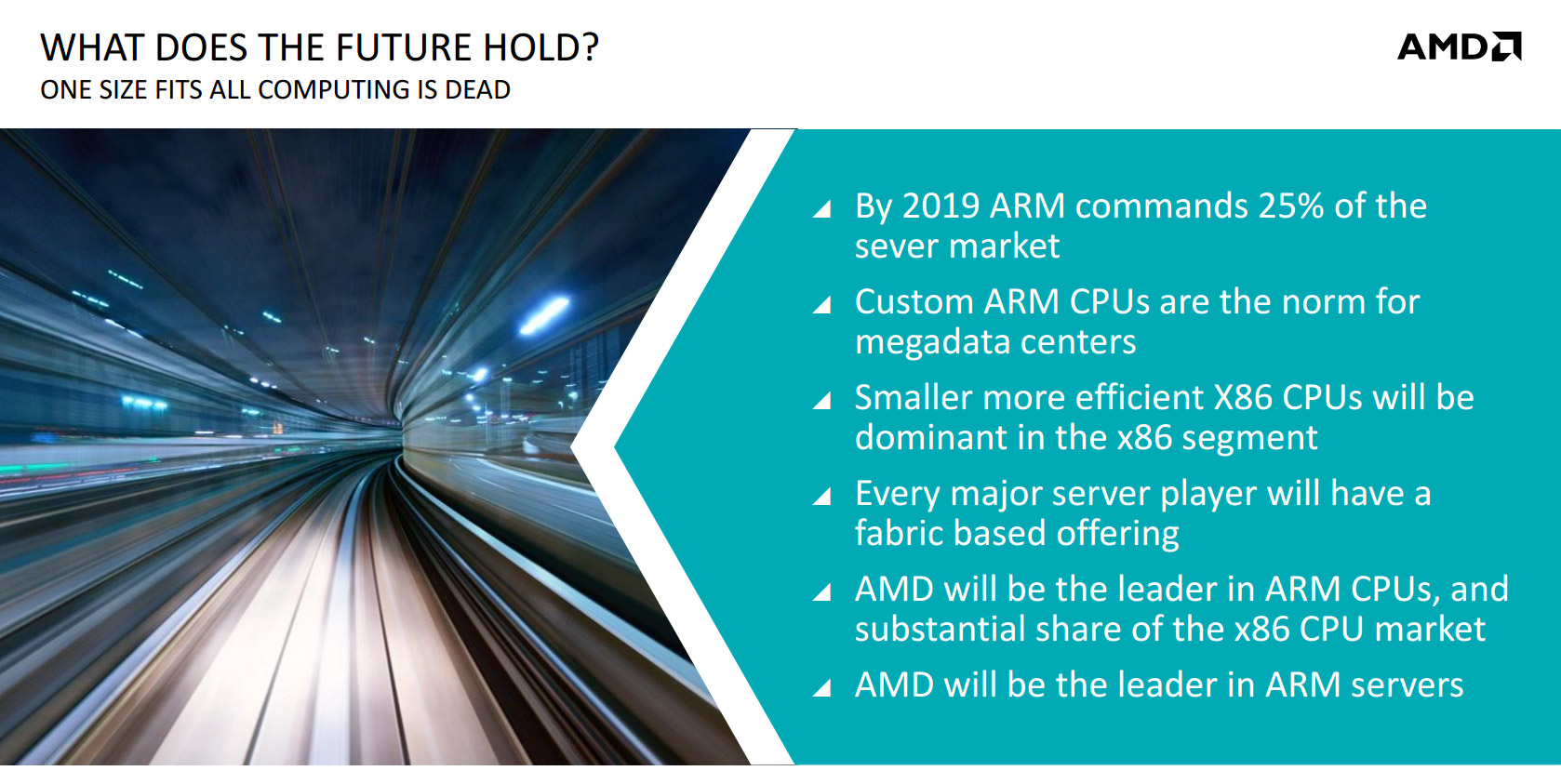 WHAT DOES THE FUTURE HOLD?
ONE SIZE FITS ALL COMPUTING IS DEAD

AMD

By 2019 ARM commands 25% of the sever market

Custom ARM CPUs are the norm for megadata centers

Smaller more efficient X86 CPUs will be dominant in the x86 segment

Every major server player will have a fabric based offering

AMD will be the leader in ARM CPUs, and substantial share of the x86 CPU market

AMD will be the leader in ARM servers